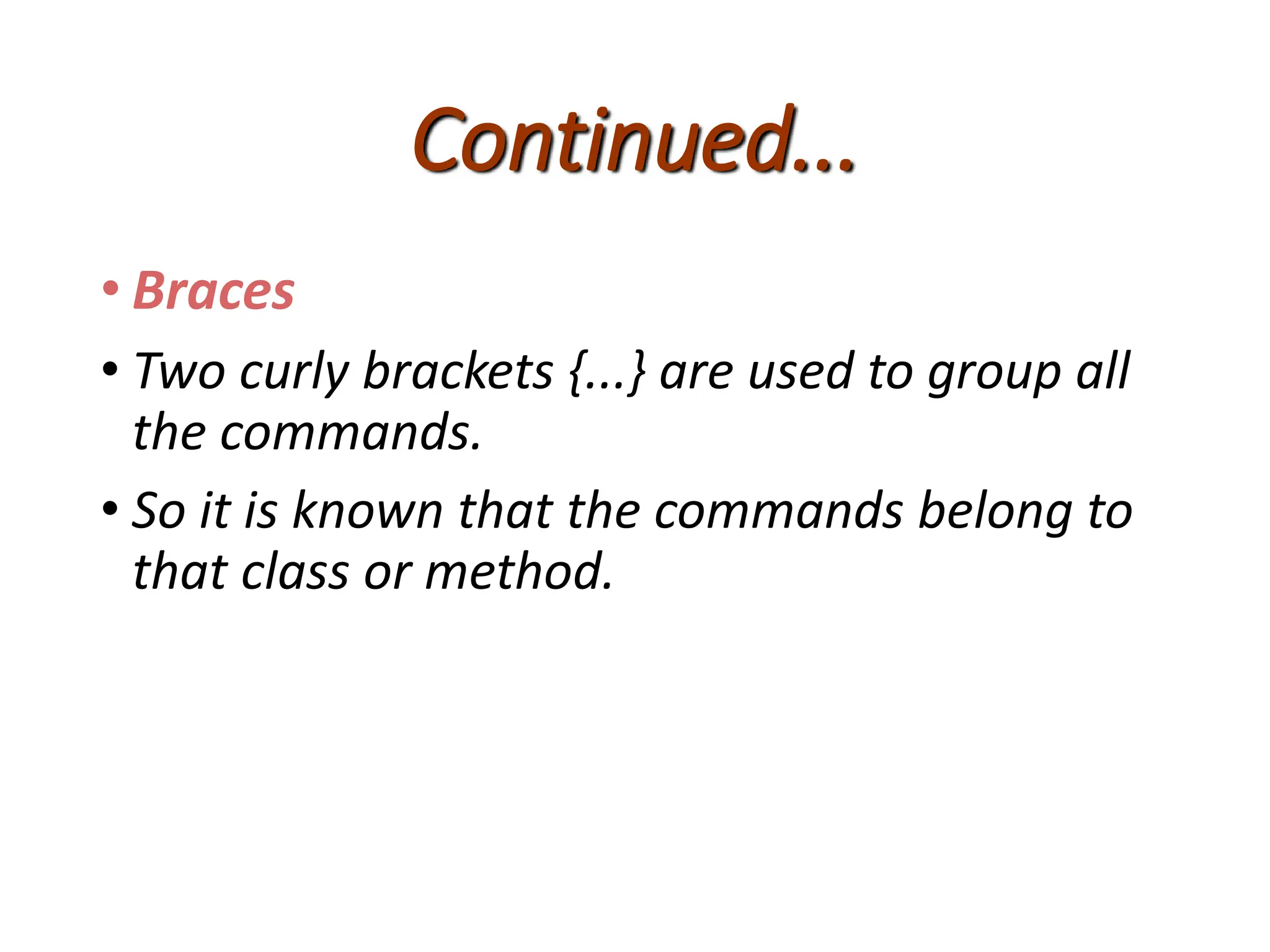 Continued…

• Braces

• Two curly brackets {...} are used to group all the commands.

• So it is known that the commands belong to that class or method.